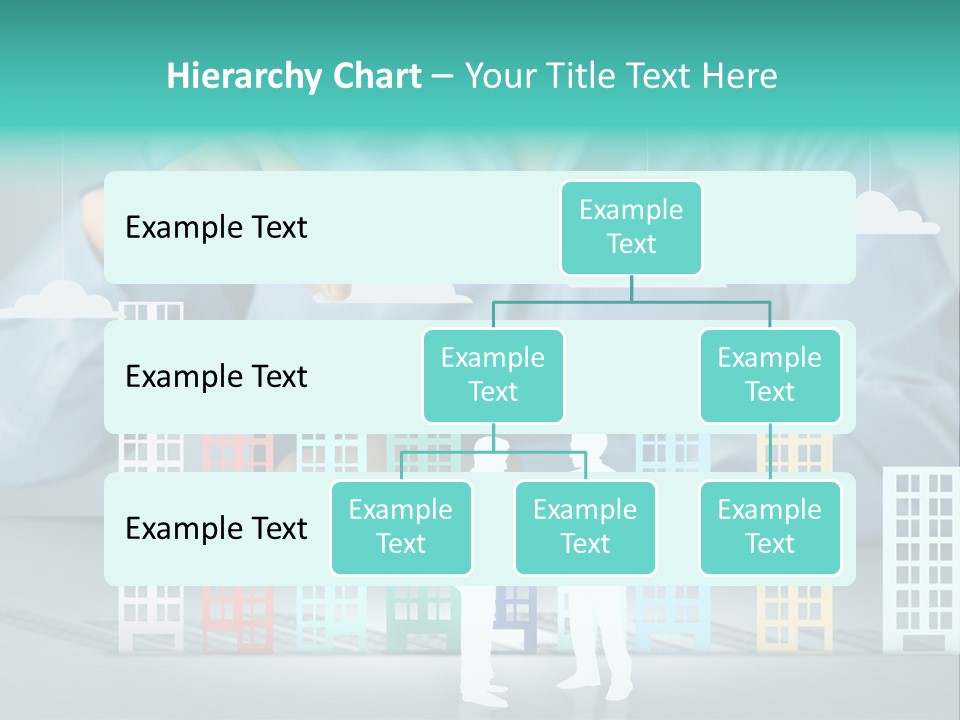 Hierarchy Chart – Your Title Text Here

Example Text

Example Text

Example Text

Example Text

Example Text

Example Text

Example Text

Example Text

Example Text